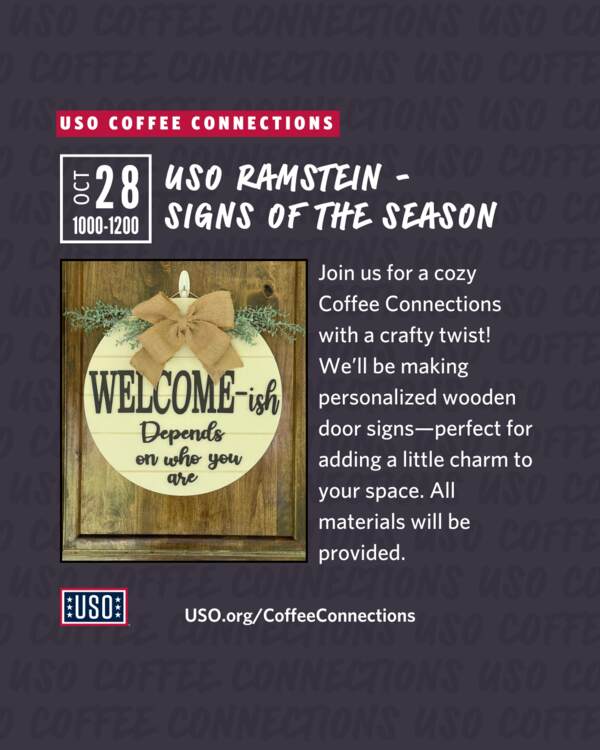 USO COFFEE CONNECTIONS

OCT 28
1000-1200

USO RAMSTEIN - SIGNS OF THE SEASON

WELCOME-ish
Depends on who you are

Join us for a cozy Coffee Connections with a crafty twist! We'll be making personalized wooden door signs—perfect for adding a little charm to your space. All materials will be provided.

USO

USO.org/CoffeeConnections